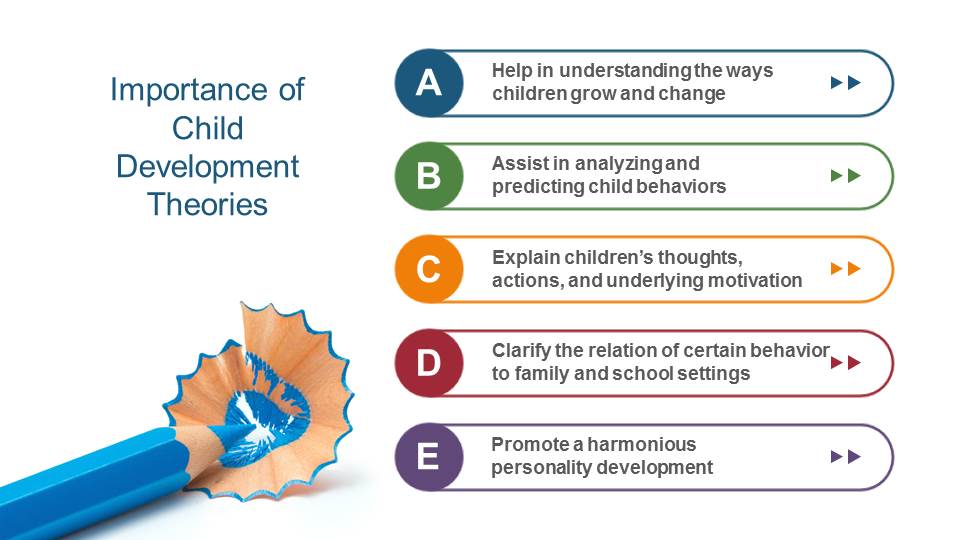 Importance of Child Development Theories

A
Help in understanding the ways children grow and change

B
Assist in analyzing and predicting child behaviors

C
Explain children's thoughts, actions, and underlying motivation

D
Clarify the relation of certain behavior to family and school settings

E
Promote a harmonious personality development